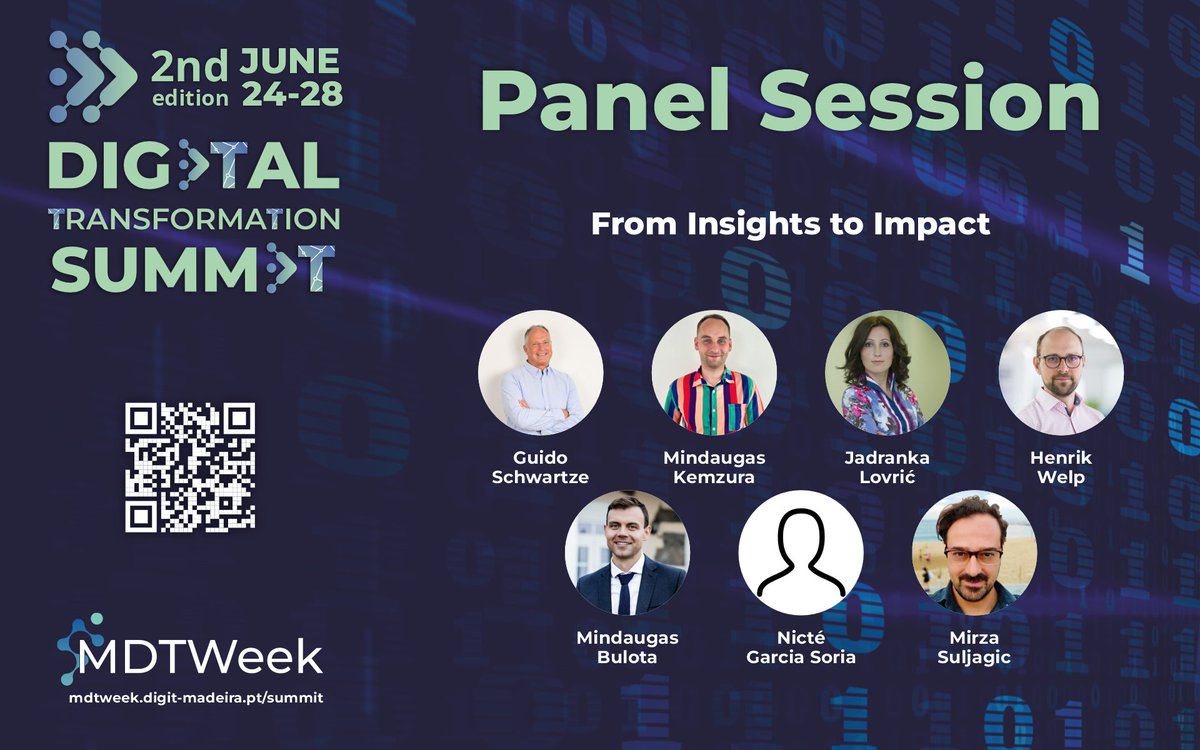 2nd edition JUNE 24-28

DIGITAL TRANSFORMATION SUMMIT

Panel Session

From Insights to Impact

Guido Schwartze

Mindaugas Kemzura

Jadranka Lovrić

Henrik Welp

Mindaugas Bulota

Nicté Garcia Soria

Mirza Suljagic

MDTWeek

mdtweek.digit-madeira.pt/summit